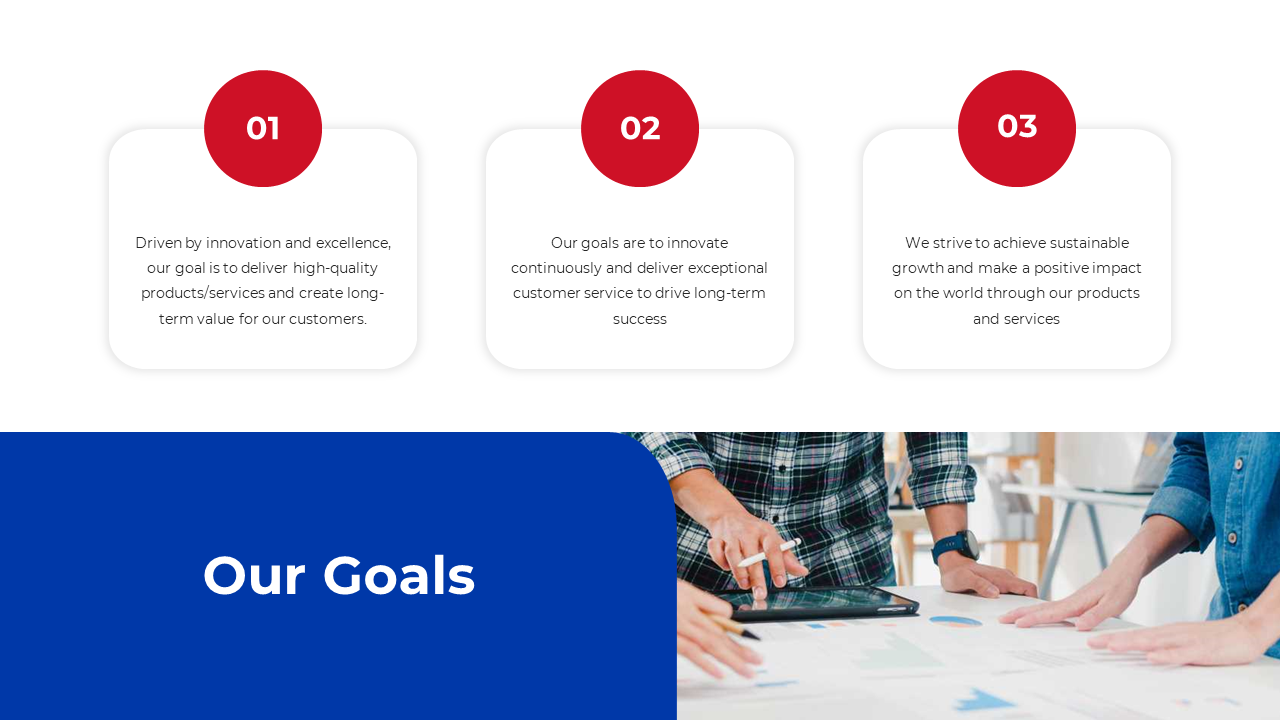 01

Driven by innovation and excellence, our goal is to deliver high-quality products/services and create long-term value for our customers.

02

Our goals are to innovate continuously and deliver exceptional customer service to drive long-term success

03

We strive to achieve sustainable growth and make a positive impact on the world through our products and services

Our Goals